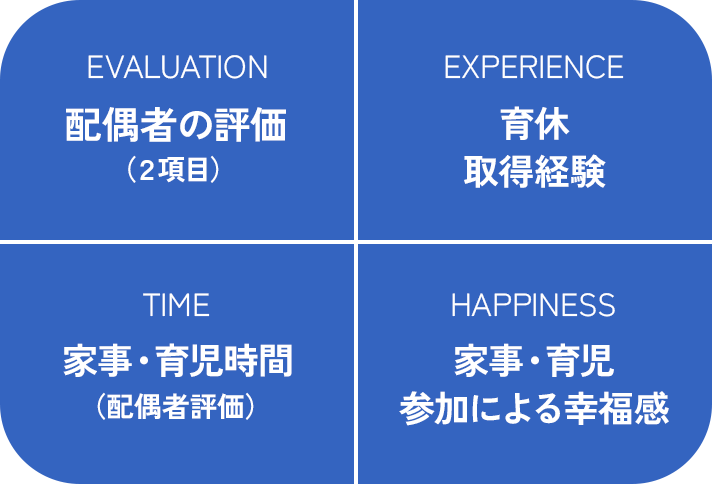 EVALUATION
配偶者の評価
（2項目）

EXPERIENCE
育休
取得経験

TIME
家事・育児時間
（配偶者評価）

HAPPINESS
家事・育児
参加による幸福感